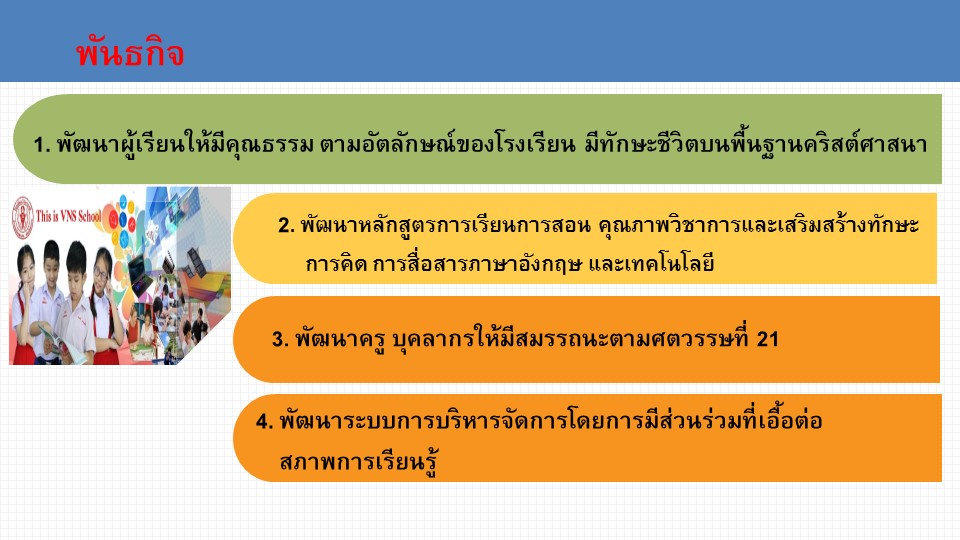 พันธกิจ

1. พัฒนาผู้เรียนให้มีคุณธรรม ตามอัตลักษณ์ของโรงเรียน มีทักษะชีวิตบนพื้นฐานคริสต์ศาสนา

This is VNS School

2. พัฒนาหลักสูตรการเรียนการสอน คุณภาพวิชาการและเสริมสร้างทักษะการคิด การสื่อสารภาษาอังกฤษ และเทคโนโลยี

3. พัฒนาครู บุคลากรให้มีสมรรถนะตามศตวรรษที่ 21

4. พัฒนาระบบการบริหารจัดการโดยการมีส่วนร่วมที่เอื้อต่อสภาพการเรียนรู้